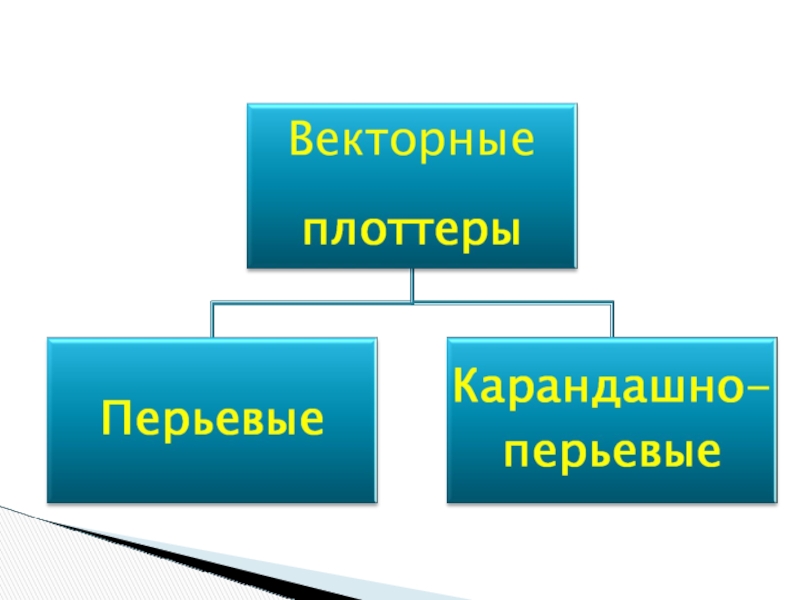 Векторные плоттеры

Перьевые

Карандашно-перьевые